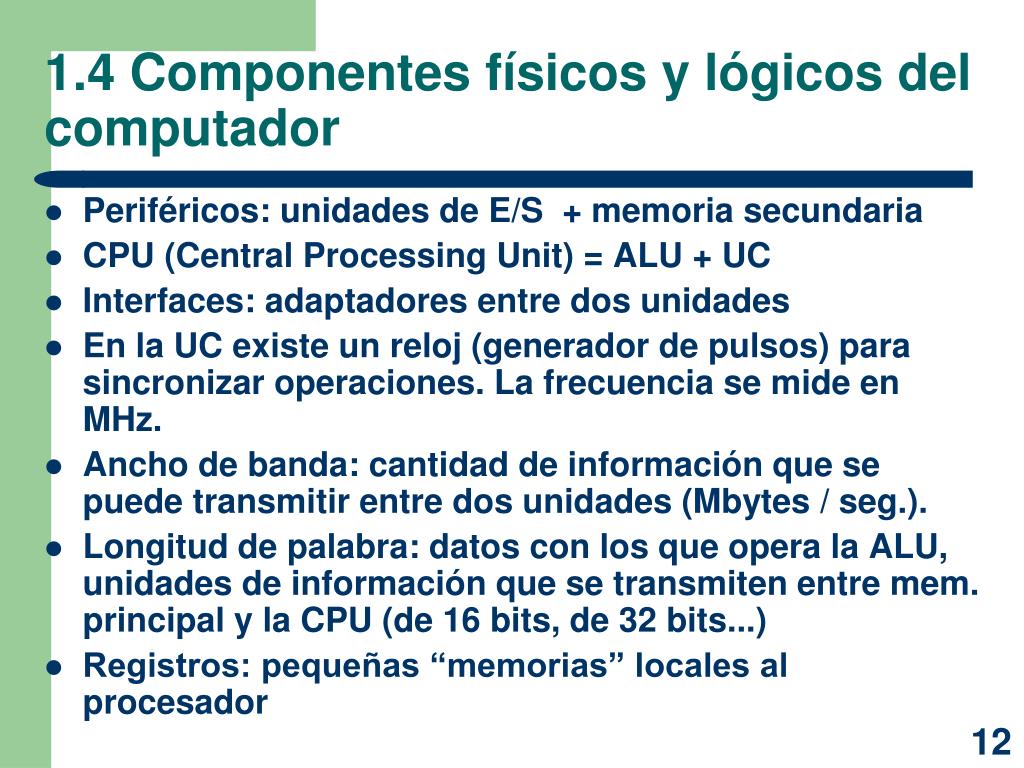 1.4 Componentes físicos y lógicos del computador

- Periféricos: unidades de E/S + memoria secundaria
- CPU (Central Processing Unit) = ALU + UC
- Interfaces: adaptadores entre dos unidades
- En la UC existe un reloj (generador de pulsos) para sincronizar operaciones. La frecuencia se mide en MHz.
- Ancho de banda: cantidad de información que se puede transmitir entre dos unidades (Mbytes / seg.).
- Longitud de palabra: datos con los que opera la ALU, unidades de información que se transmiten entre mem. principal y la CPU (de 16 bits, de 32 bits...)
- Registros: pequeñas “memorias” locales al procesador

12